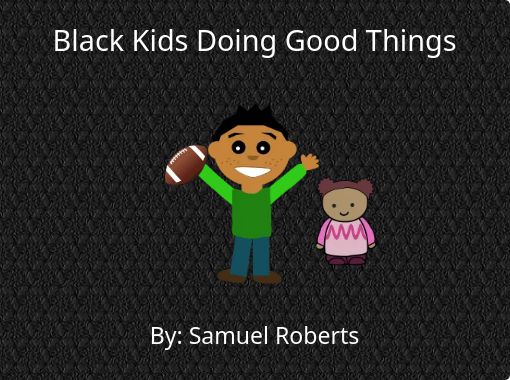 Black Kids Doing Good Things

By: Samuel Roberts